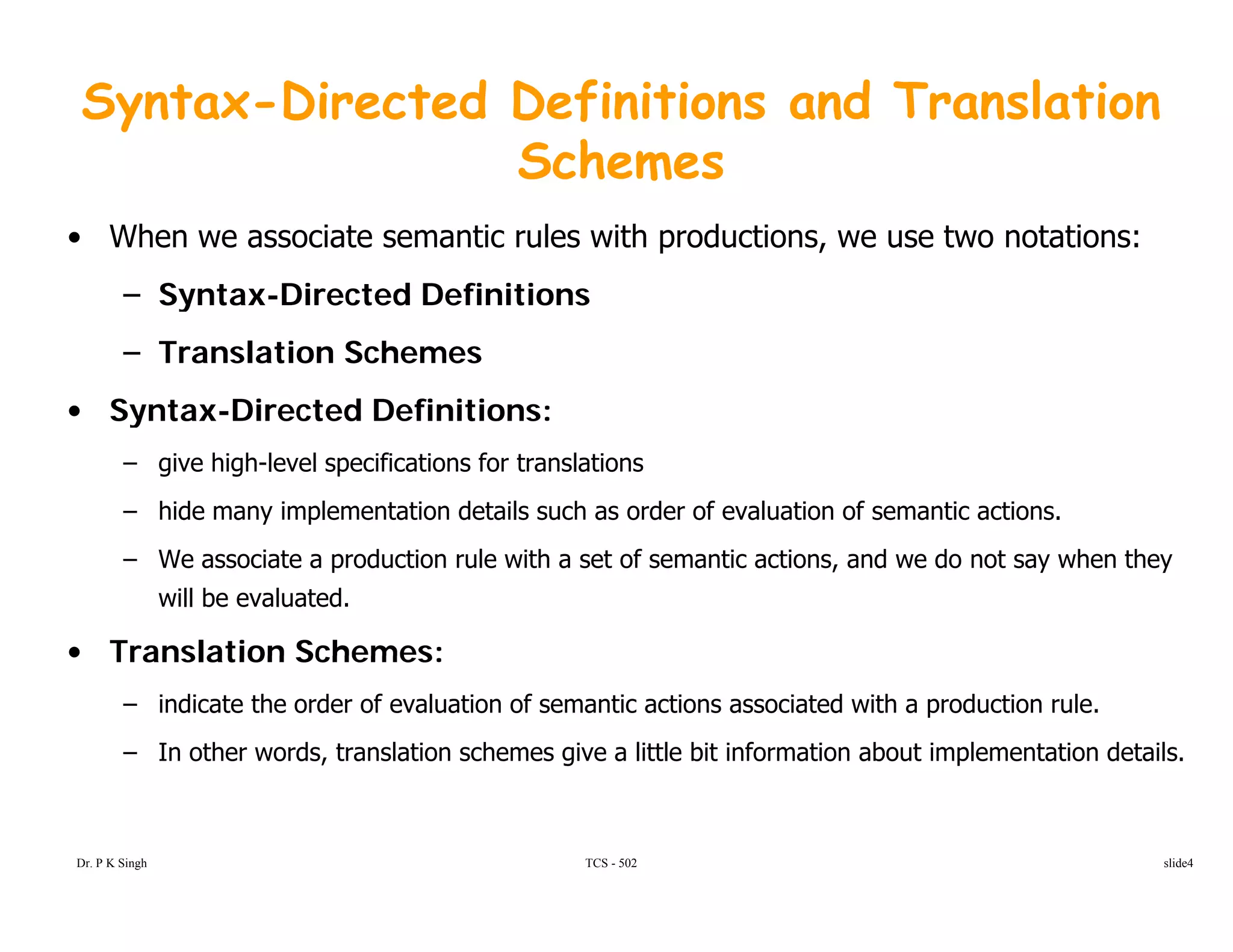 Syntax-Directed Definitions and Translation Schemes

• When we associate semantic rules with productions, we use two notations:

– Syntax-Directed Definitions

– Translation Schemes

• Syntax-Directed Definitions:

– give high-level specifications for translations

– hide many implementation details such as order of evaluation of semantic actions.

– We associate a production rule with a set of semantic actions, and we do not say when they will be evaluated.

• Translation Schemes:

– indicate the order of evaluation of semantic actions associated with a production rule.

– In other words, translation schemes give a little bit information about implementation details.

Dr. P K Singh TCS - 502 slide4